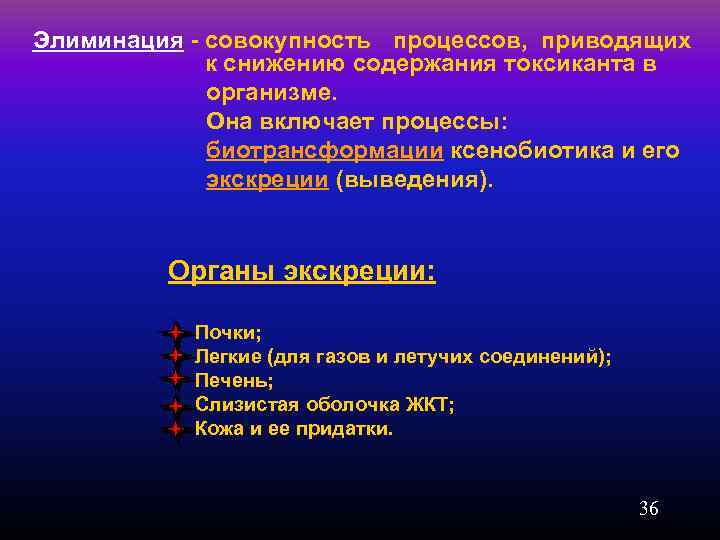 Элиминация - совокупность процессов, приводящих к снижению содержания токсиканта в организме.
Она включает процессы: биотрансформации ксенобиотика и его экскреции (выведения).

Органы экскреции:

Почки;
Легкие (для газов и летучих соединений);
Печень;
Слизистая оболочка ЖКТ;
Кожа и ее придатки.

36